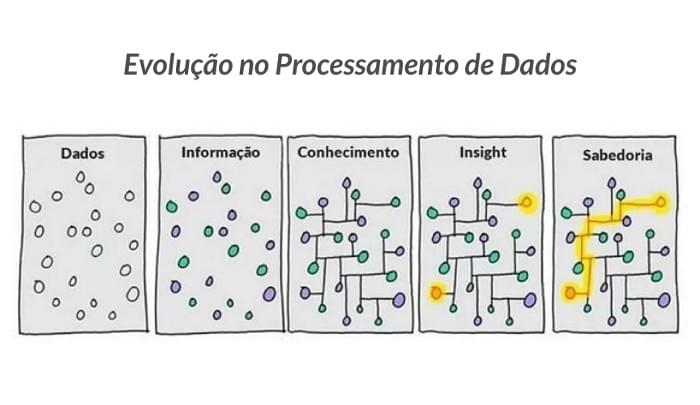 Evolução no Processamento de Dados

Dados

Informação

Conhecimento

Insight

Sabedoria